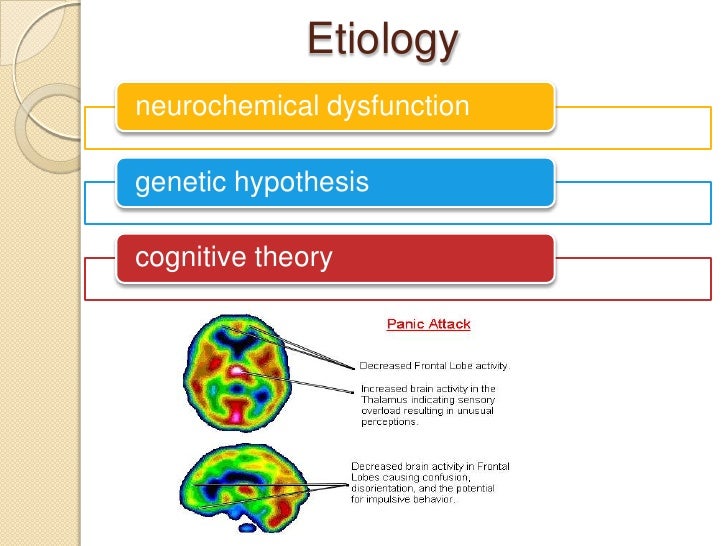 Etiology

neurochemical dysfunction

genetic hypothesis

cognitive theory

Panic Attack

Decreased Frontal Lobe activity.

Increased brain activity in the Thalamus indicating sensory overload resulting in unusual perceptions.

Decreased brain activity in Frontal Lobes causing confusion, disorientation, and the potential for impulsive behavior.